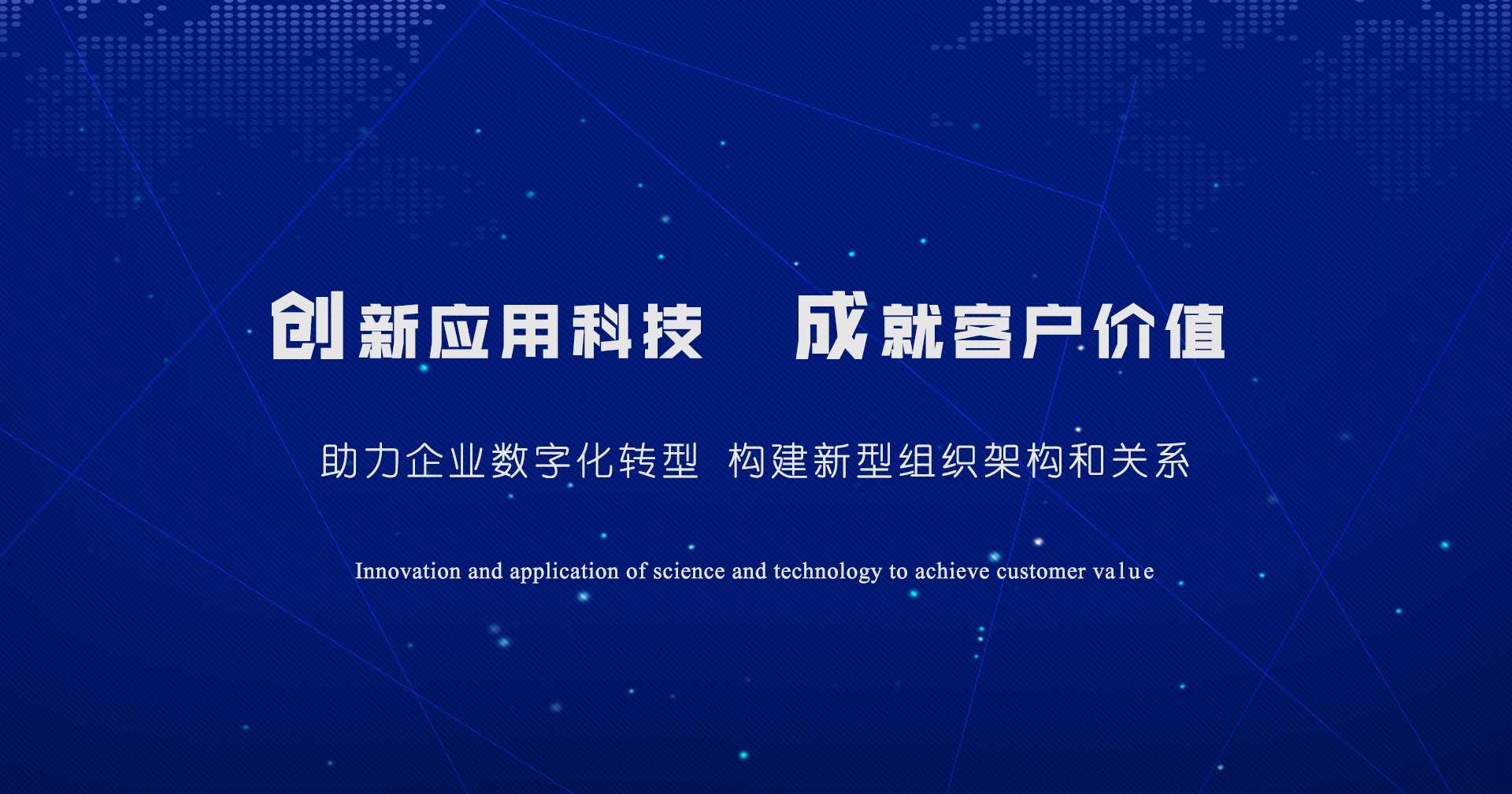 创新应用科技　成就客户价值

助力企业数字化转型　构建新型组织架构和关系

Innovation and application of science and technology to achieve customer value